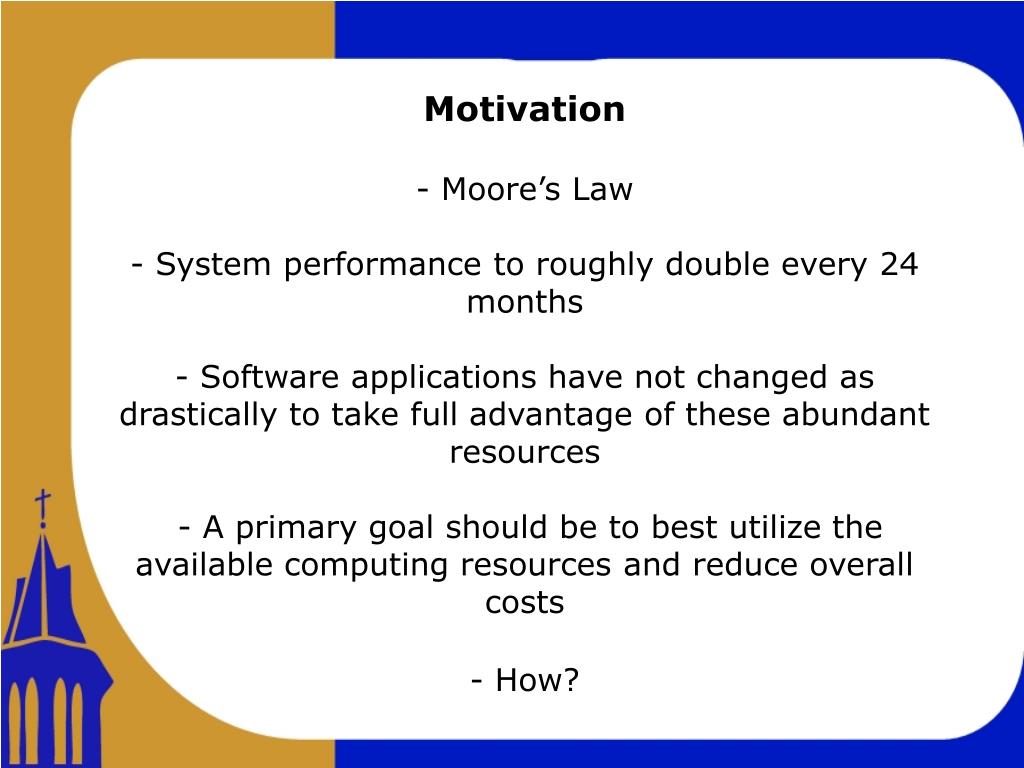 Motivation

- Moore’s Law

- System performance to roughly double every 24 months

- Software applications have not changed as drastically to take full advantage of these abundant resources

- A primary goal should be to best utilize the available computing resources and reduce overall costs

- How?